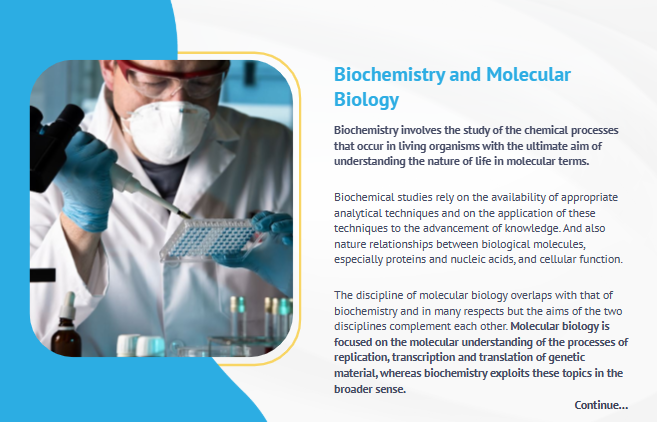 Biochemistry and Molecular Biology

Biochemistry involves the study of the chemical processes that occur in living organisms with the ultimate aim of understanding the nature of life in molecular terms.

Biochemical studies rely on the availability of appropriate analytical techniques and on the application of these techniques to the advancement of knowledge. And also nature relationships between biological molecules, especially proteins and nucleic acids, and cellular function.

The discipline of molecular biology overlaps with that of biochemistry and in many respects but the aims of the two disciplines complement each other. Molecular biology is focused on the molecular understanding of the processes of replication, transcription and translation of genetic material, whereas biochemistry exploits these topics in the broader sense.

Continue...